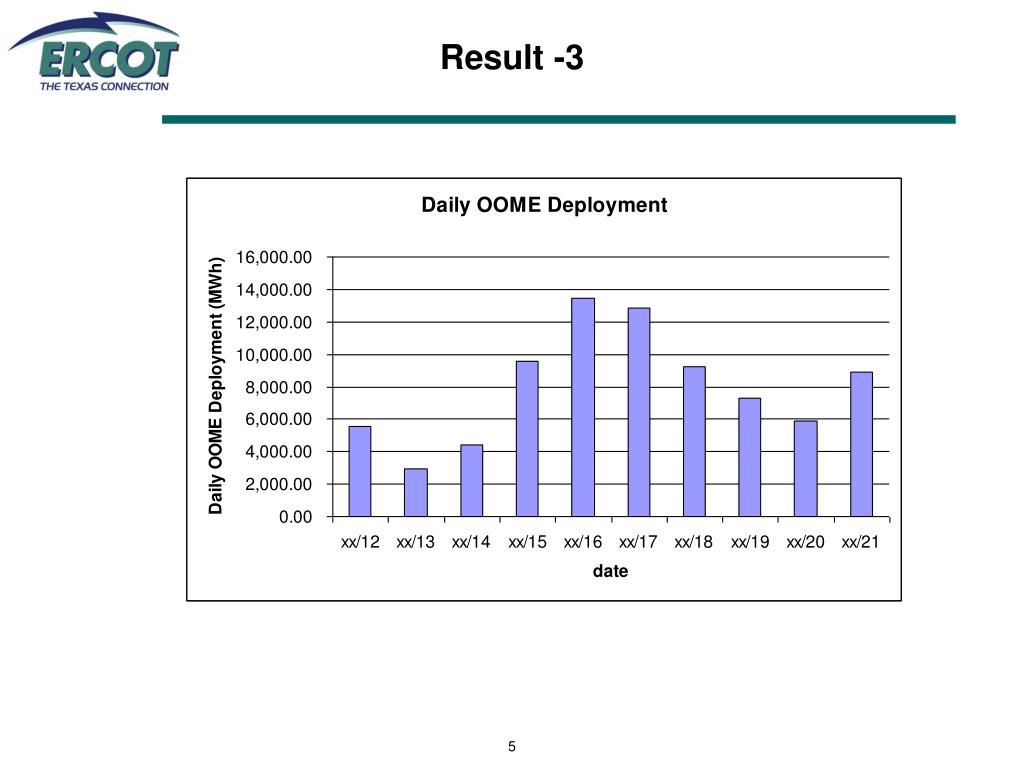 ERCOT
THE TEXAS CONNECTION

Result -3

Daily OOME Deployment

Daily OOME Deployment (MWh)

16,000.00
14,000.00
12,000.00
10,000.00
8,000.00
6,000.00
4,000.00
2,000.00
0.00

xx/12 xx/13 xx/14 xx/15 xx/16 xx/17 xx/18 xx/19 xx/20 xx/21

date

5